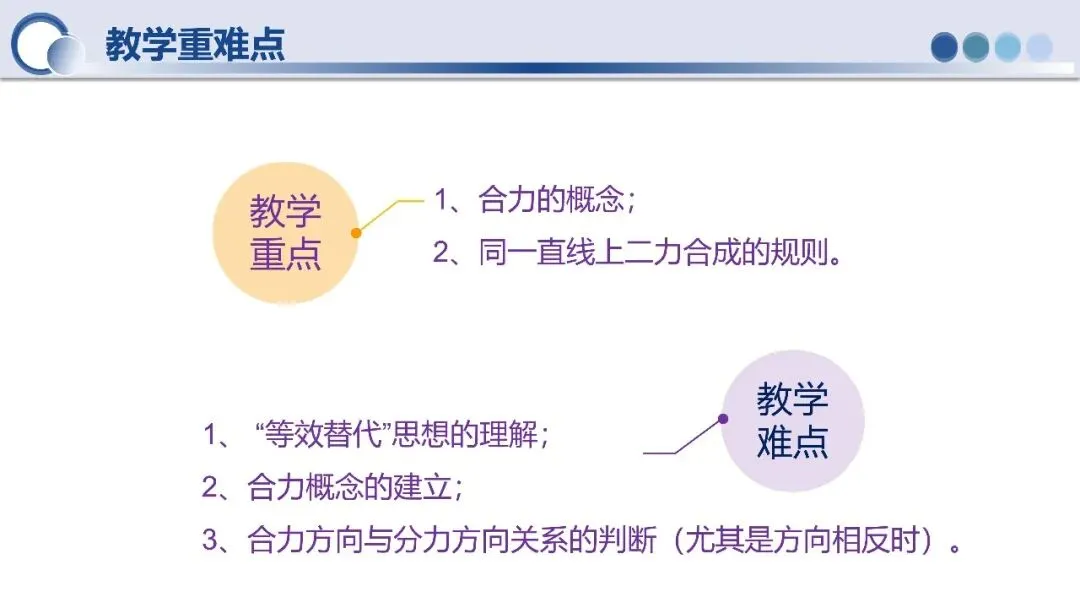 教学重难点

教学重点

1、合力的概念；

2、同一直线上二力合成的规则。

教学难点

1、“等效替代”思想的理解；

2、合力概念的建立；

3、合力方向与分力方向关系的判断（尤其是方向相反时）。